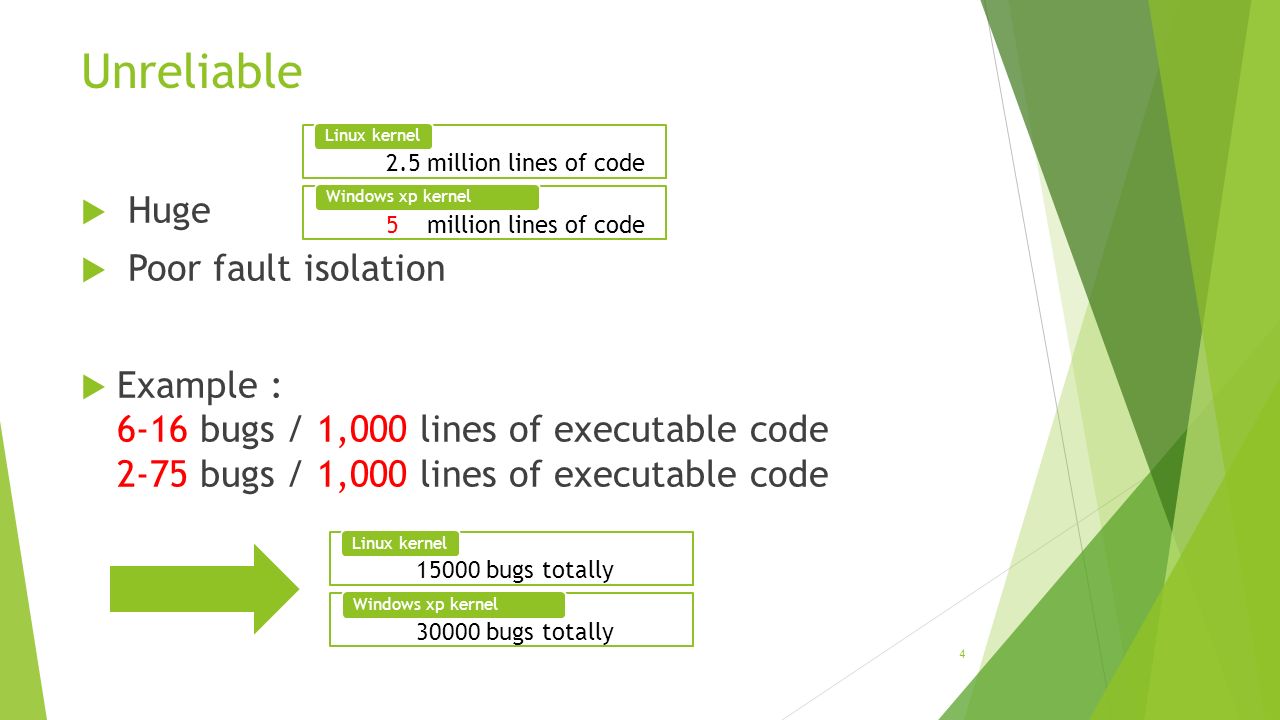 Unreliable

Linux kernel
2.5 million lines of code

Windows xp kernel
5 million lines of code

Huge

Poor fault isolation

Example :
6-16 bugs / 1,000 lines of executable code
2-75 bugs / 1,000 lines of executable code

Linux kernel
15000 bugs totally

Windows xp kernel
30000 bugs totally

4